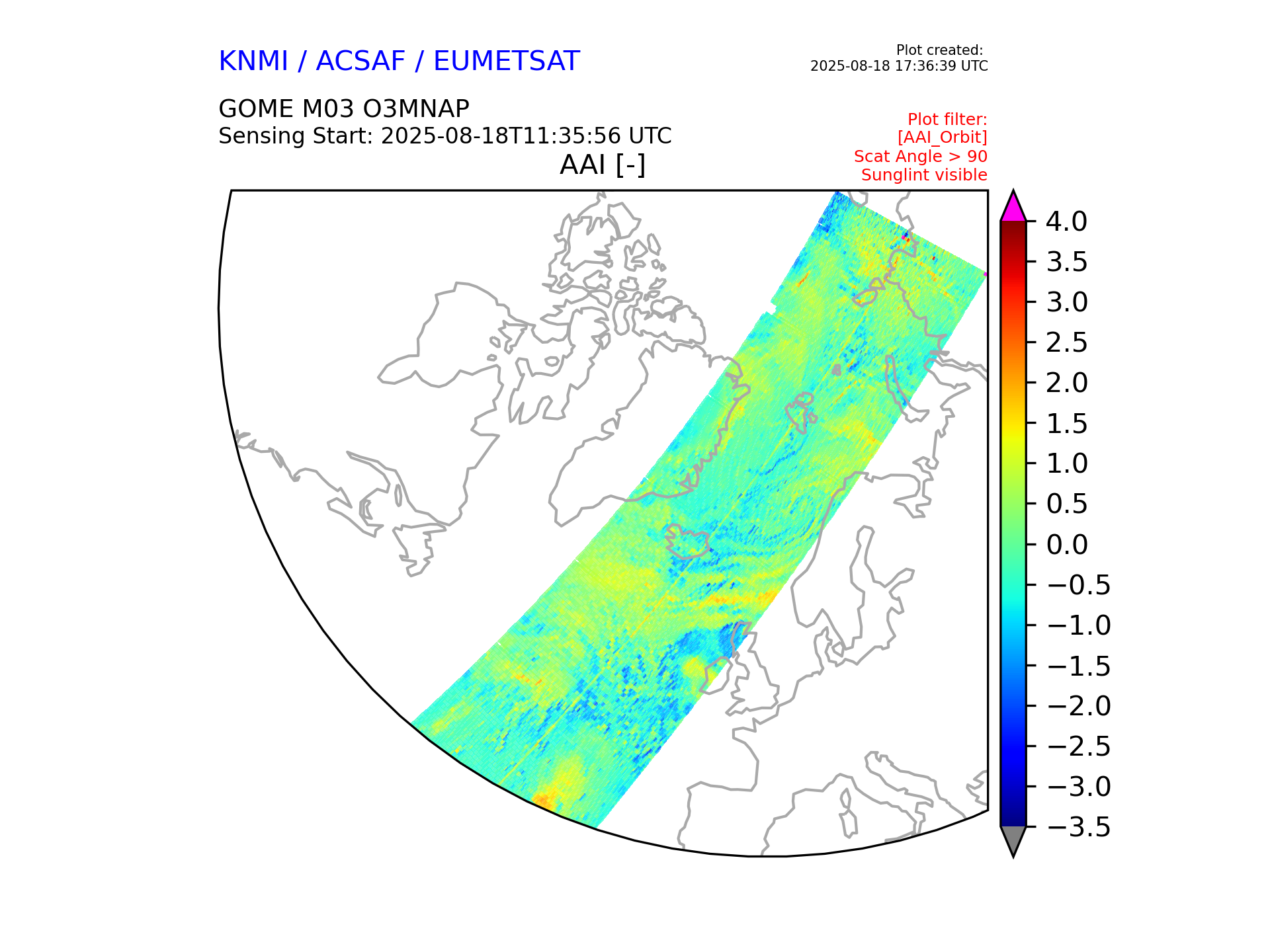 KNMI / ACSAF / EUMETSAT

Plot created:
2025-08-18 17:36:39 UTC

GOME M03 O3MNAP
Sensing Start: 2025-08-18T11:35:56 UTC

Plot filter:
[AAI_Orbit]
Scat Angle > 90
Sunglint visible

AAI [-]

4.0
3.5
3.0
2.5
2.0
1.5
1.0
0.5
0.0
−0.5
−1.0
−1.5
−2.0
−2.5
−3.0
−3.5